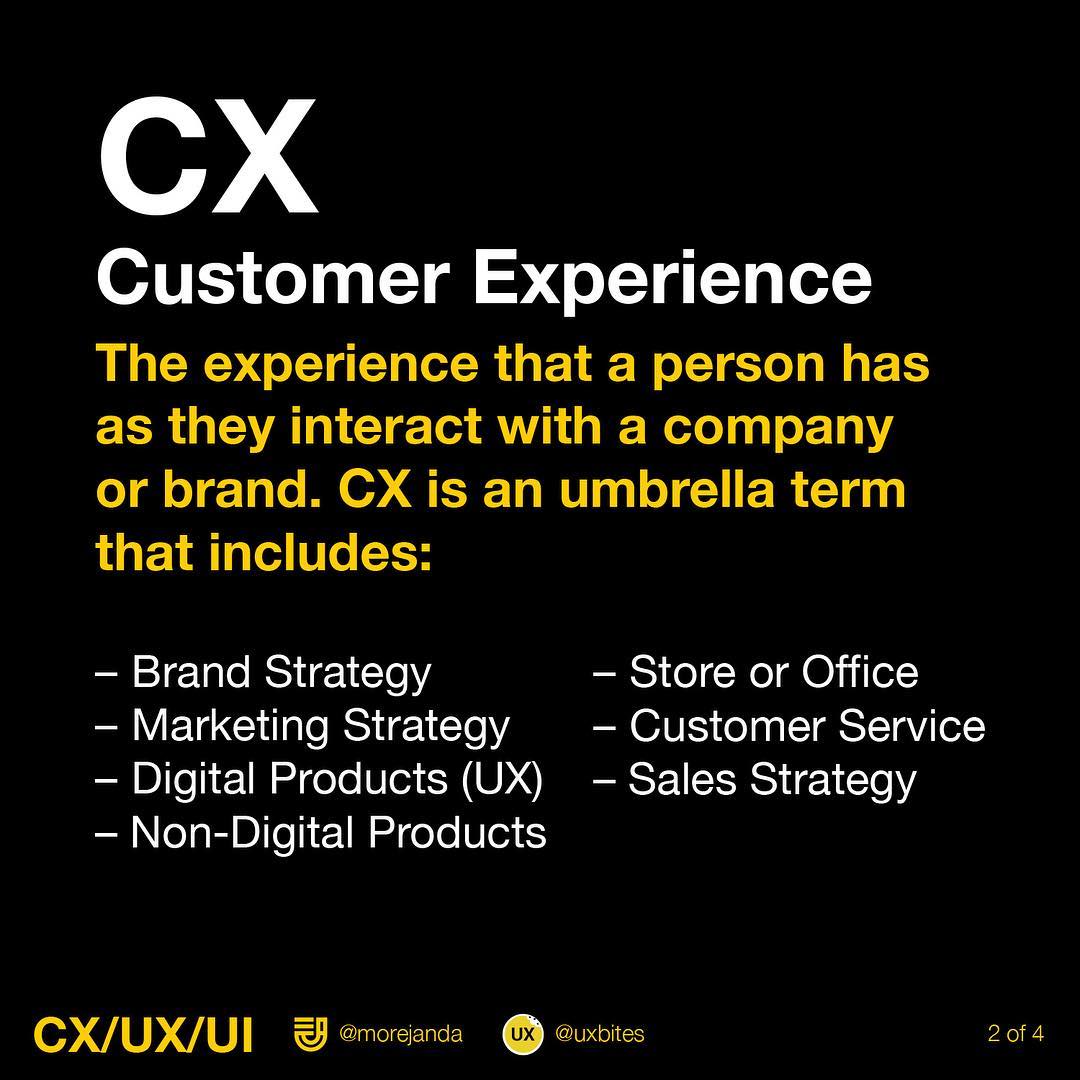 CX
Customer Experience

The experience that a person has as they interact with a company or brand. CX is an umbrella term that includes:

– Brand Strategy
– Marketing Strategy
– Digital Products (UX)
– Non-Digital Products

– Store or Office
– Customer Service
– Sales Strategy

CX/UX/UI @morejanda UX @uxbites 2 of 4